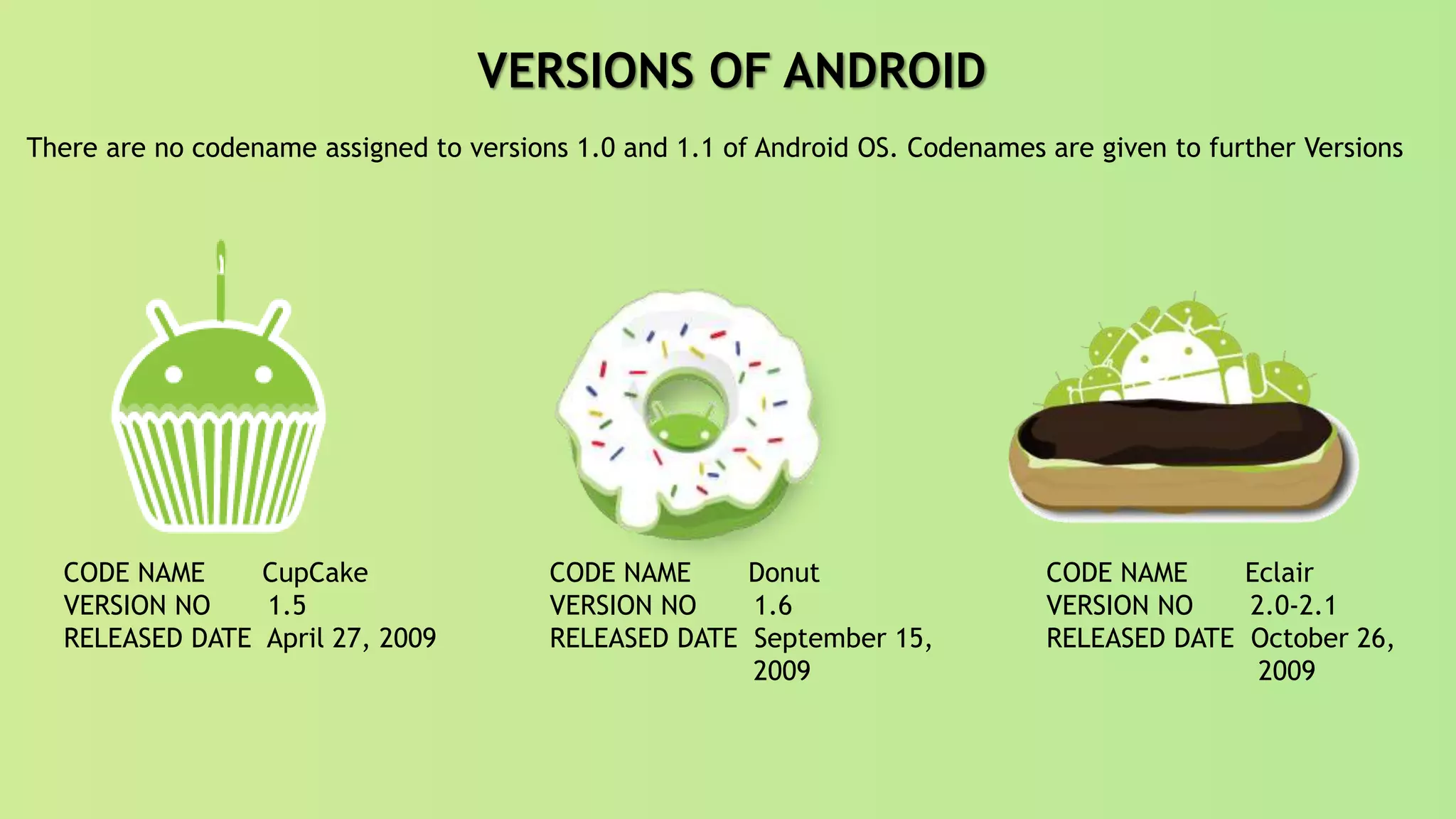 VERSIONS OF ANDROID

There are no codename assigned to versions 1.0 and 1.1 of Android OS. Codenames are given to further Versions

CODE NAME CupCake
VERSION NO 1.5
RELEASED DATE April 27, 2009

CODE NAME Donut
VERSION NO 1.6
RELEASED DATE September 15, 2009

CODE NAME Eclair
VERSION NO 2.0-2.1
RELEASED DATE October 26, 2009